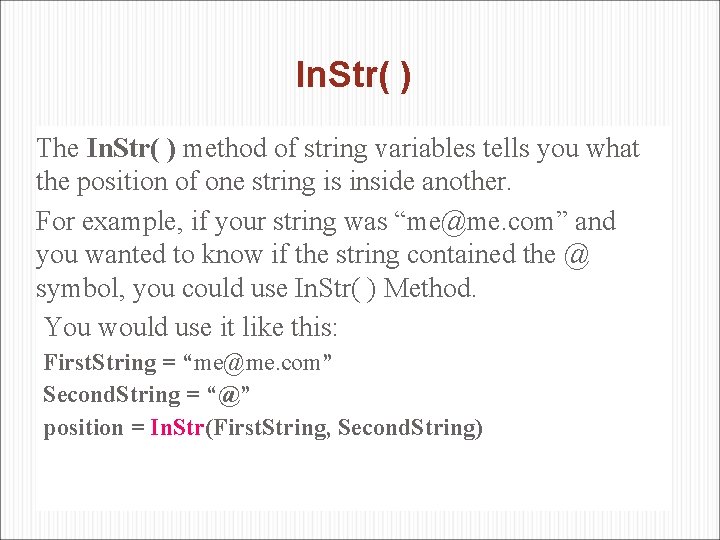 InStr( )

The InStr( ) method of string variables tells you what the position of one string is inside another.

For example, if your string was “me@me.com” and you wanted to know if the string contained the @ symbol, you could use InStr( ) Method.

You would use it like this:

FirstString = “me@me.com”

SecondString = “@”

position = InStr(FirstString, SecondString)